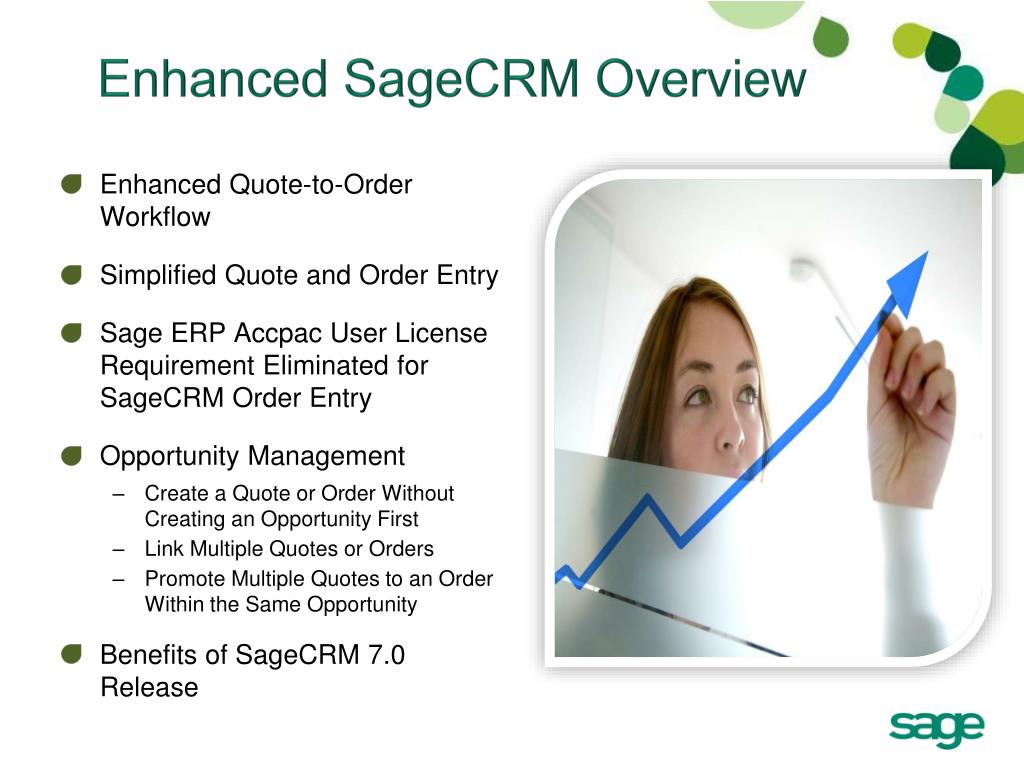 Enhanced SageCRM Overview

Enhanced Quote-to-Order Workflow

Simplified Quote and Order Entry

Sage ERP Accpac User License Requirement Eliminated for SageCRM Order Entry

Opportunity Management

– Create a Quote or Order Without Creating an Opportunity First
– Link Multiple Quotes or Orders
– Promote Multiple Quotes to an Order Within the Same Opportunity

Benefits of SageCRM 7.0 Release

sage